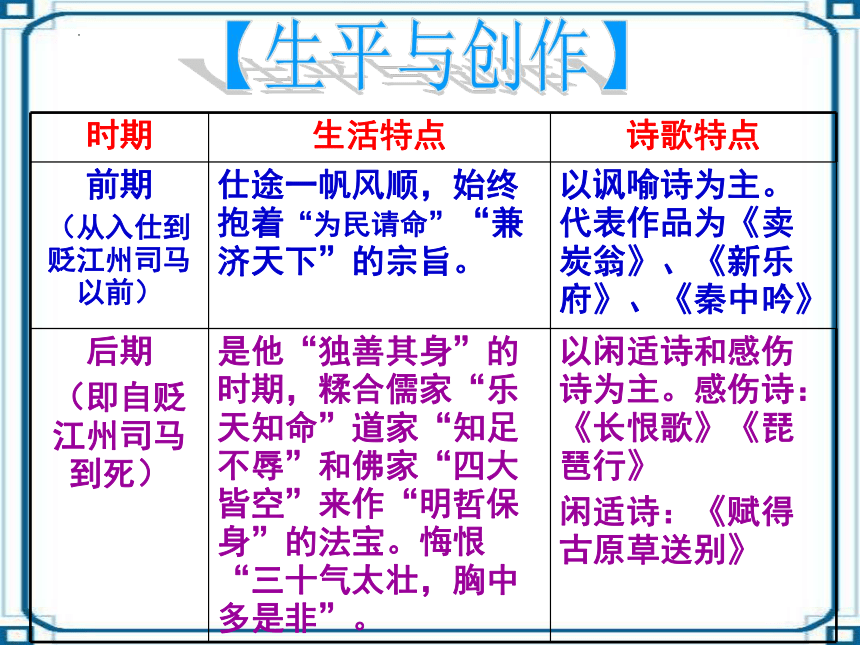 【生平与创作】

| 时期 | 生活特点 | 诗歌特点 |
|---|---|---|
| 前期（从入仕到贬江州司马以前） | 仕途一帆风顺，始终抱着“为民请命”“兼济天下”的宗旨。 | 以讽喻诗为主。代表作品为《卖炭翁》、《新乐府》、《秦中吟》 |
| 后期（即自贬江州司马到死） | 是他“独善其身”的时期，糅合儒家“乐天知命”道家“知足不辱”和佛家“四大皆空”来作“明哲保身”的法宝。悔恨“三十气太壮，胸中多是非”。 | 以闲适诗和感伤诗为主。感伤诗：《长恨歌》《琵琶行》 闲适诗：《赋得古原草送别》 |